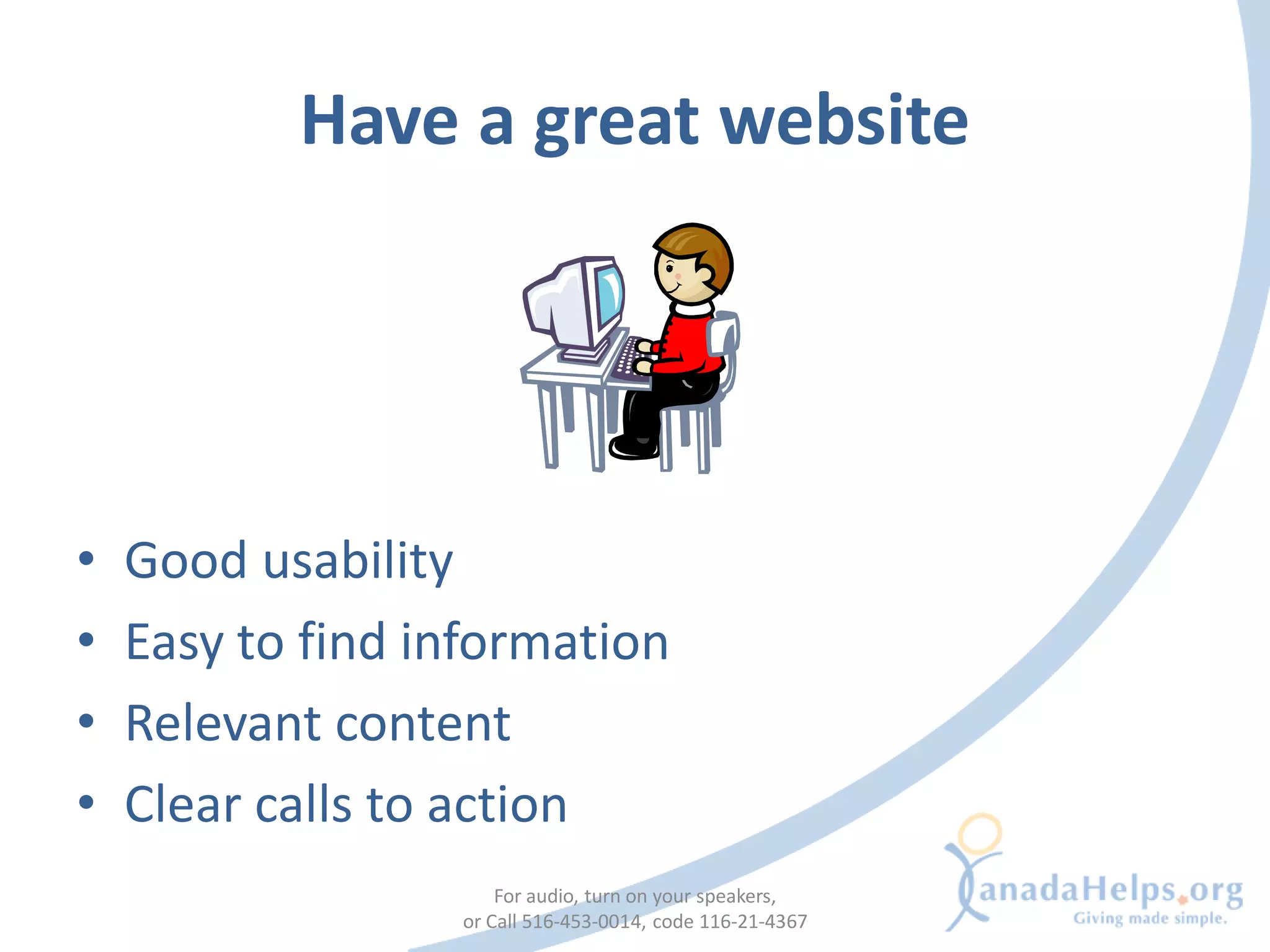 Have a great website

• Good usability
• Easy to find information
• Relevant content
• Clear calls to action

For audio, turn on your speakers,
or Call 516-453-0014, code 116-21-4367

CanadaHelps.org
Giving made simple.